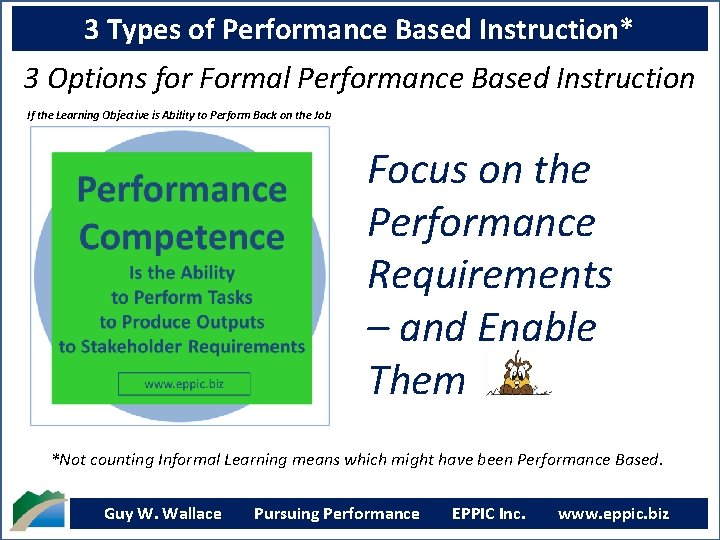 3 Types of Performance Based Instruction*

3 Options for Formal Performance Based Instruction

If the Learning Objective is Ability to Perform Back on the Job

Performance Competence

Is the Ability to Perform Tasks to Produce Outputs to Stakeholder Requirements

www.eppic.biz

Focus on the Performance Requirements – and Enable Them

*Not counting Informal Learning means which might have been Performance Based.

Guy W. Wallace Pursuing Performance EPPIC Inc. www.eppic.biz